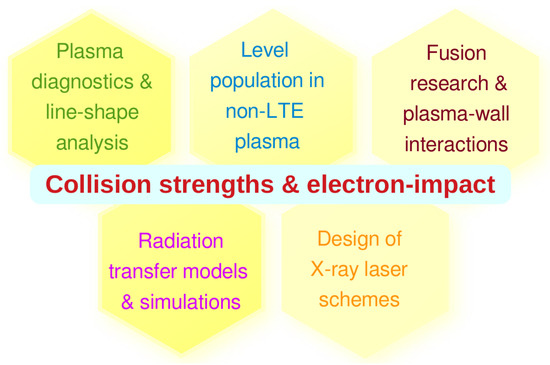 Plasma diagnostics & line-shape analysis

Level population in non-LTE plasma

Fusion research & plasma-wall interactions

Collision strengths & electron-impact

Radiation transfer models & simulations

Design of X-ray laser schemes